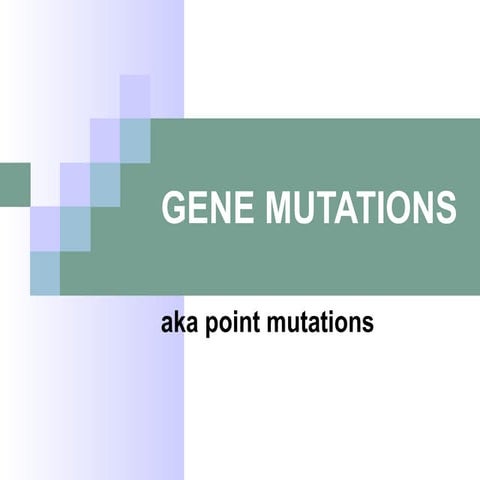 GENE MUTATIONS

aka point mutations